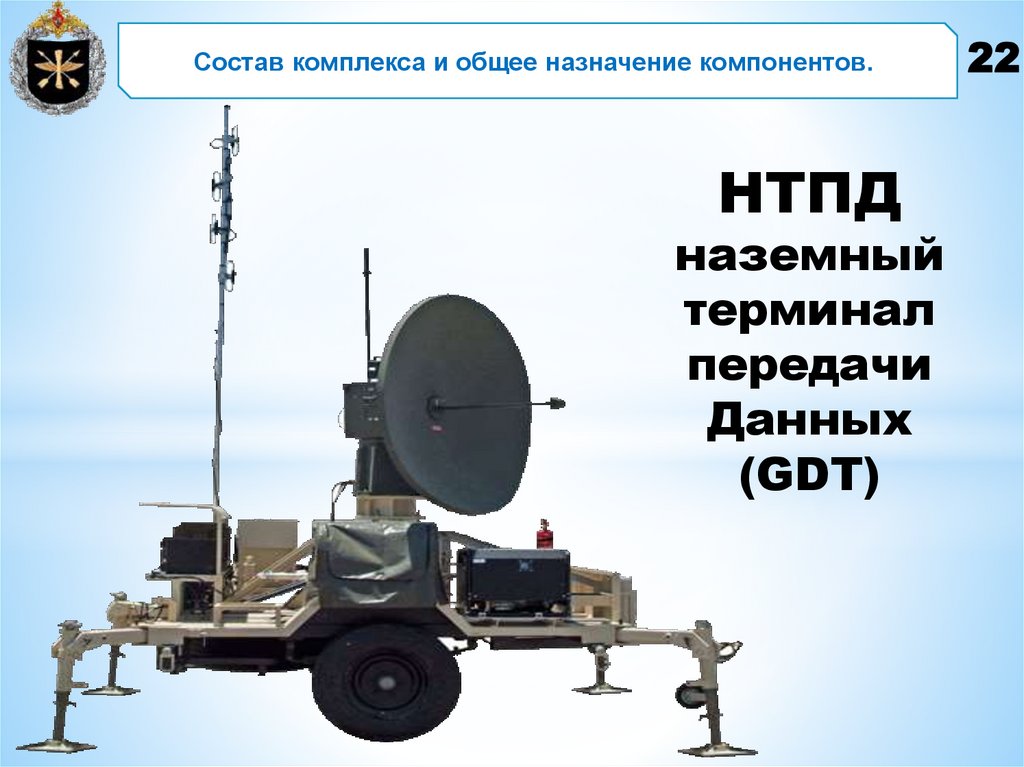 Состав комплекса и общее назначение компонентов.

22

НТПД
наземный
терминал
передачи
Данных
(GDT)